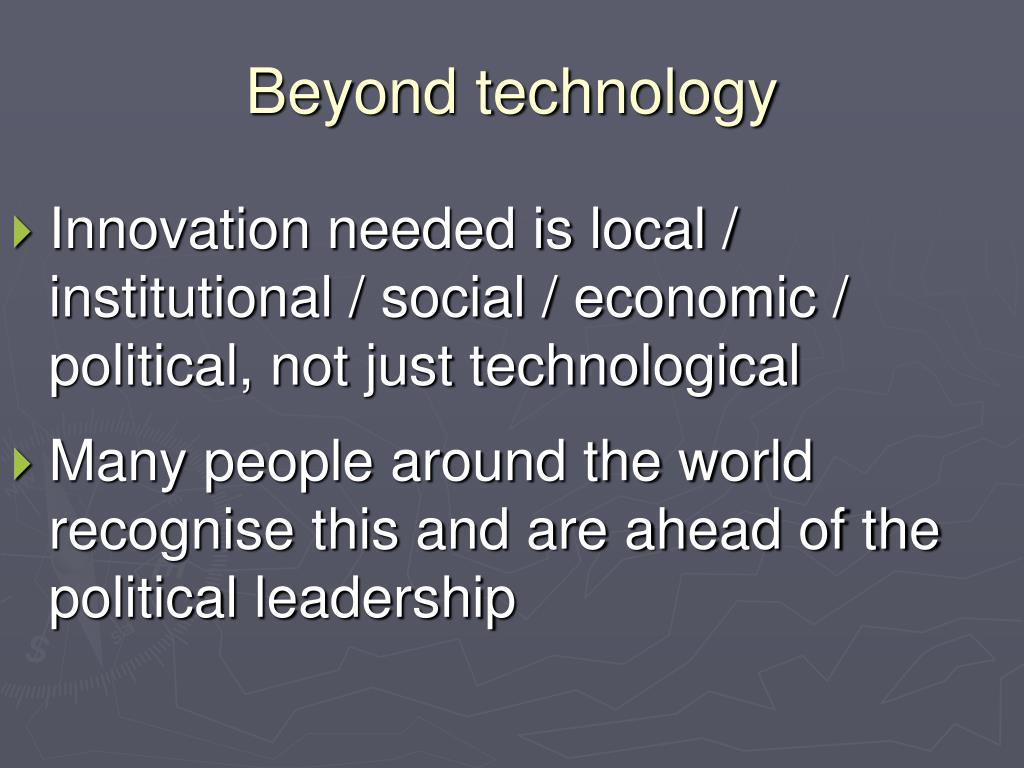 Beyond technology

Innovation needed is local / institutional / social / economic / political, not just technological

Many people around the world recognise this and are ahead of the political leadership